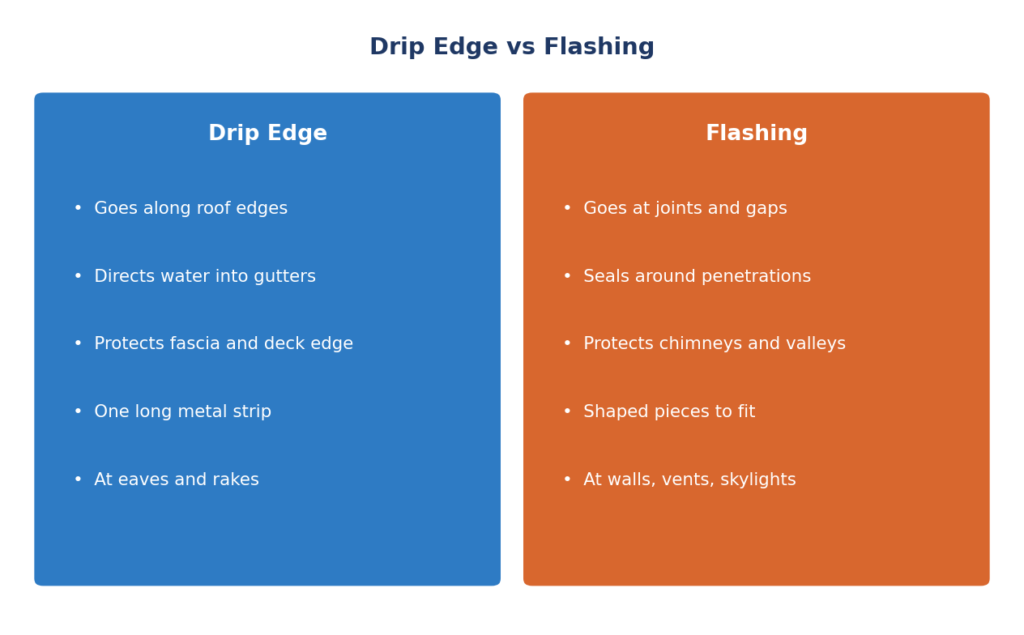 Drip Edge vs Flashing

Drip Edge

• Goes along roof edges
• Directs water into gutters
• Protects fascia and deck edge
• One long metal strip
• At eaves and rakes

Flashing

• Goes at joints and gaps
• Seals around penetrations
• Protects chimneys and valleys
• Shaped pieces to fit
• At walls, vents, skylights